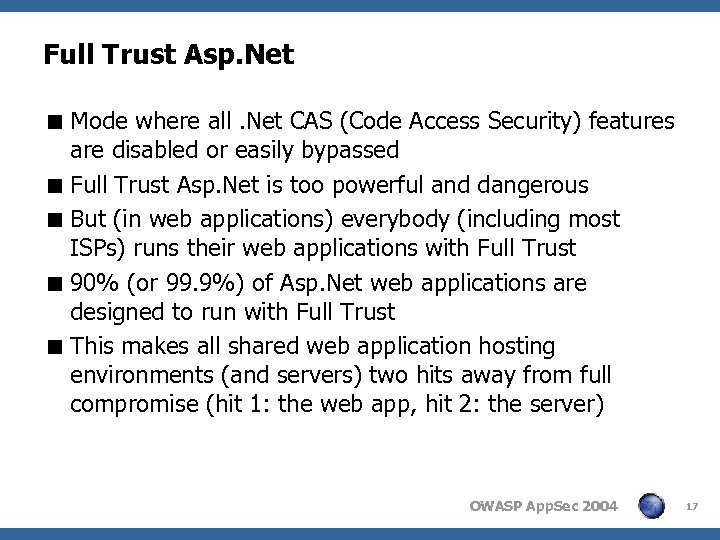 Full Trust Asp.Net

■ Mode where all .Net CAS (Code Access Security) features are disabled or easily bypassed

■ Full Trust Asp.Net is too powerful and dangerous

■ But (in web applications) everybody (including most ISPs) runs their web applications with Full Trust

■ 90% (or 99.9%) of Asp.Net web applications are designed to run with Full Trust

■ This makes all shared web application hosting environments (and servers) two hits away from full compromise (hit 1: the web app, hit 2: the server)

OWASP AppSec 2004

17